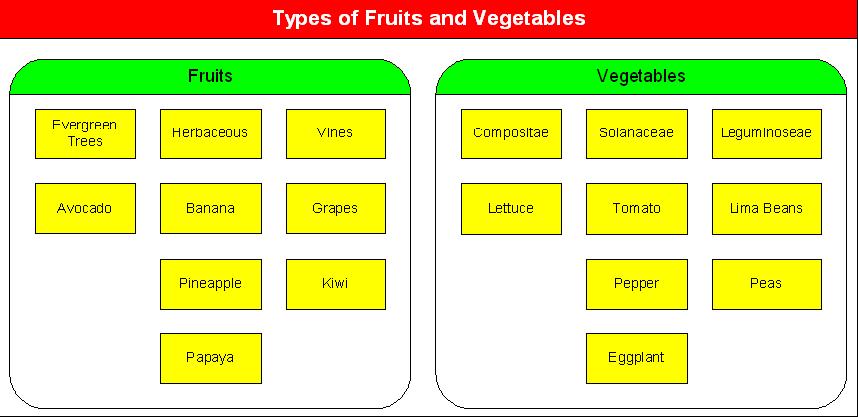 Types of Fruits and Vegetables

Fruits

Evergreen Trees

Herbaceous

Vines

Avocado

Banana

Grapes

Pineapple

Kiwi

Papaya

Vegetables

Compositae

Solanaceae

Leguminoseae

Lettuce

Tomato

Lima Beans

Pepper

Peas

Eggplant